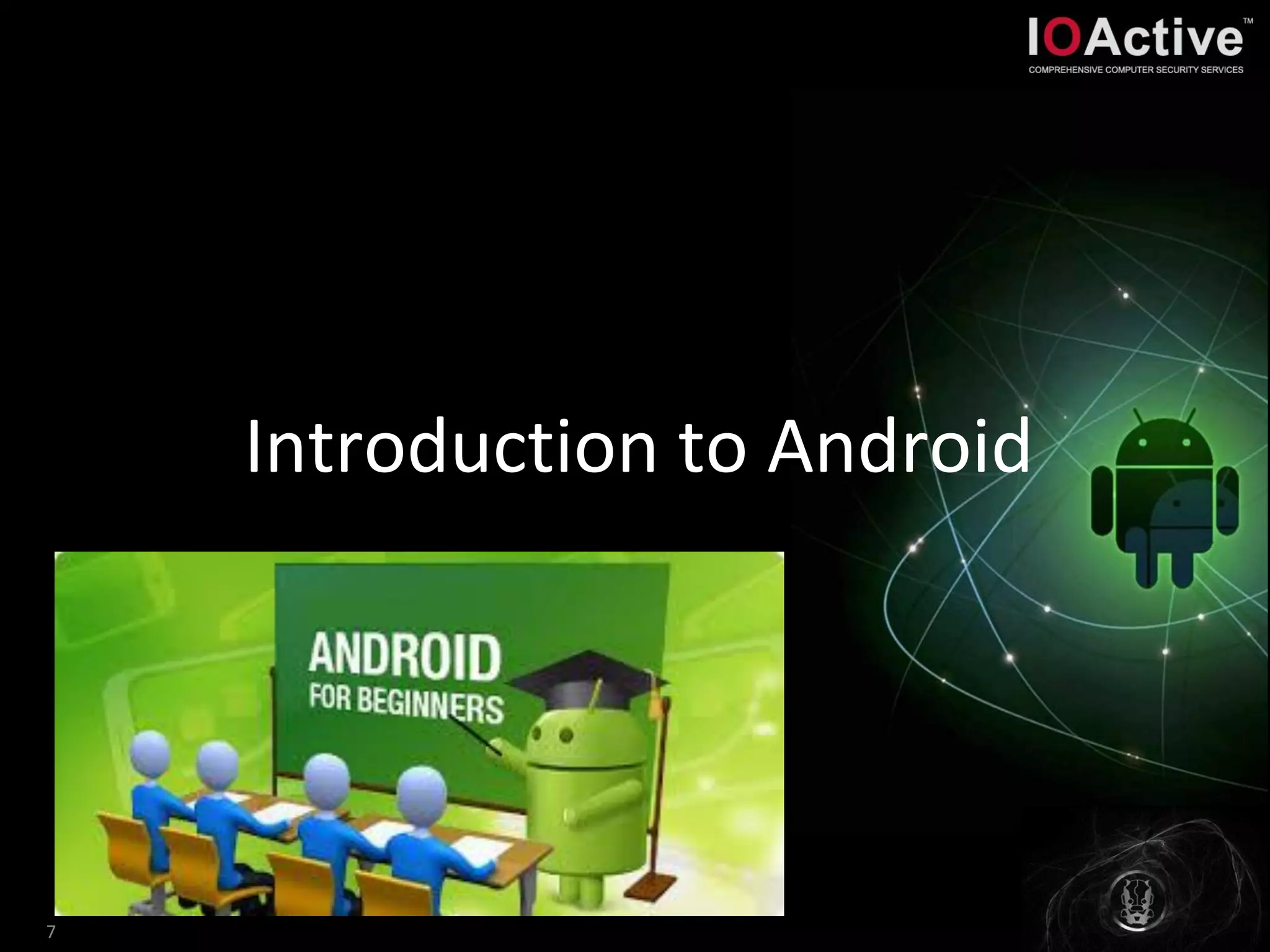 IOActive™
COMPREHENSIVE COMPUTER SECURITY SERVICES

Introduction to Android

ANDROID
FOR BEGINNERS

7